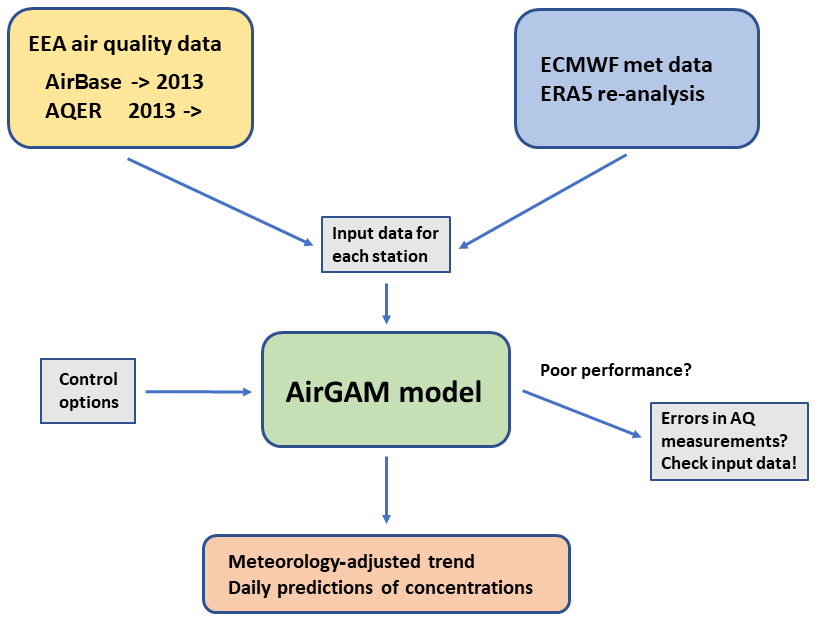 EEA air quality data
AirBase -> 2013
AQER 2013 ->

ECMWF met data
ERA5 re-analysis

Input data for each station

Control options

AirGAM model

Poor performance?

Errors in AQ measurements? Check input data!

Meteorology-adjusted trend
Daily predictions of concentrations